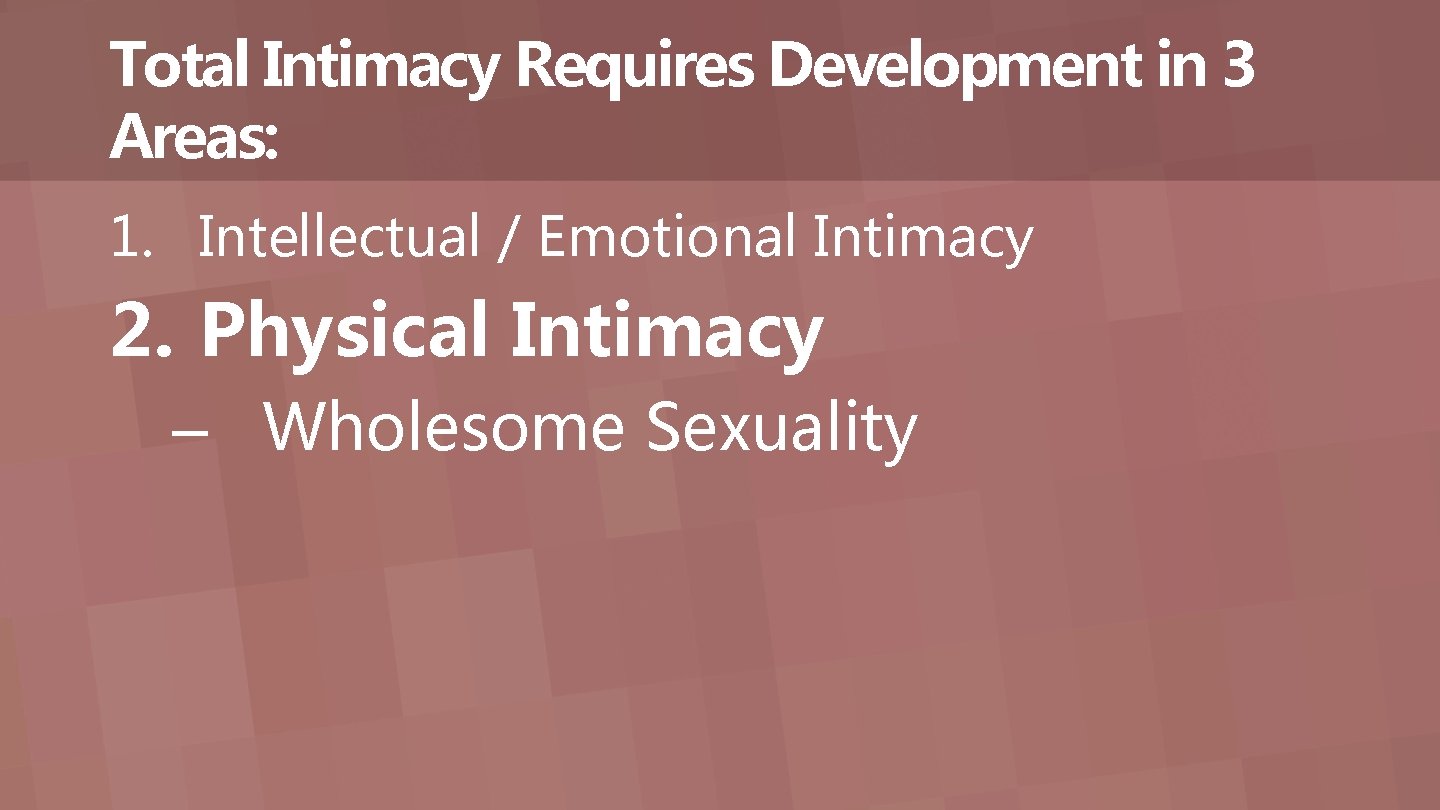 Total Intimacy Requires Development in 3 Areas:

1. Intellectual / Emotional Intimacy

2. Physical Intimacy

– Wholesome Sexuality